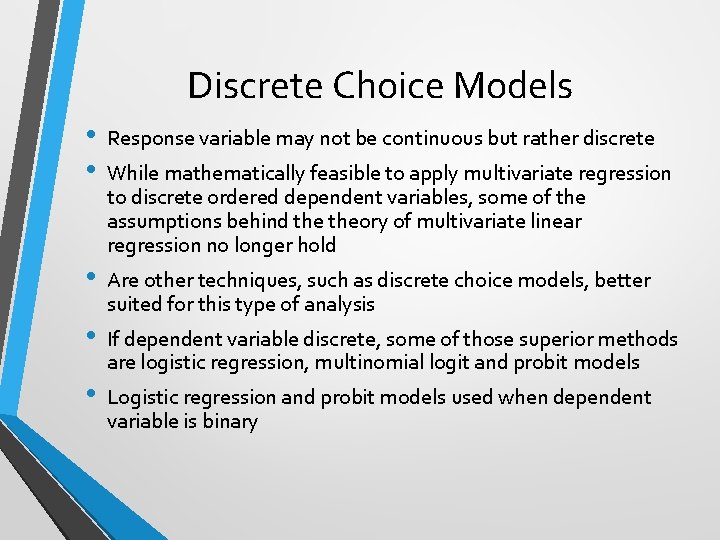 Discrete Choice Models

• Response variable may not be continuous but rather discrete

• While mathematically feasible to apply multivariate regression to discrete ordered dependent variables, some of the assumptions behind the theory of multivariate linear regression no longer hold

• Are other techniques, such as discrete choice models, better suited for this type of analysis

• If dependent variable discrete, some of those superior methods are logistic regression, multinomial logit and probit models

• Logistic regression and probit models used when dependent variable is binary